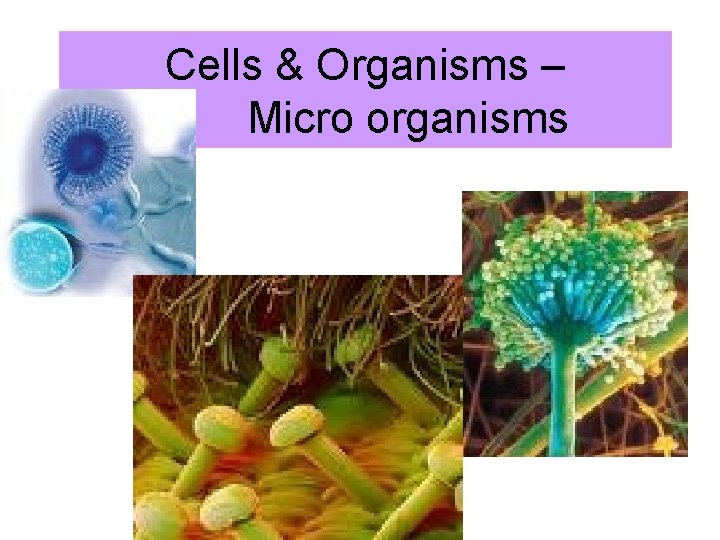 Cells & Organisms – Micro organisms